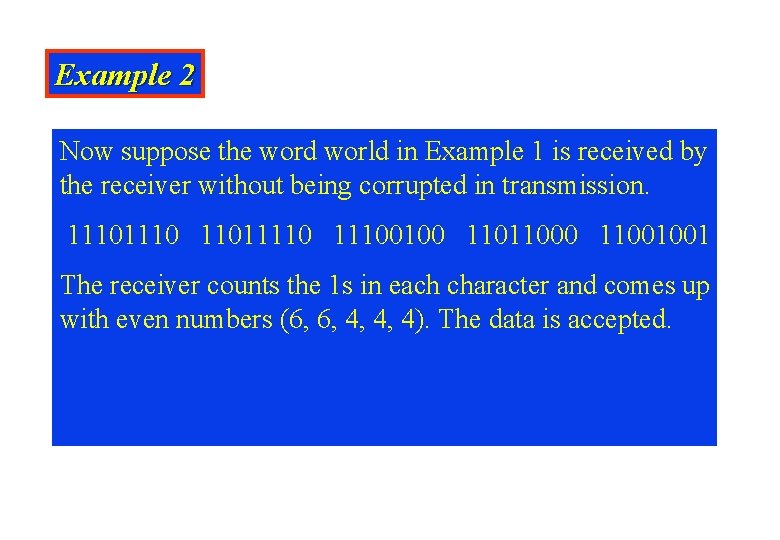 Example 2

Now suppose the word world in Example 1 is received by the receiver without being corrupted in transmission.

11101110 11011110 11100100 11011000 11001001

The receiver counts the 1s in each character and comes up with even numbers (6, 6, 4, 4, 4). The data is accepted.